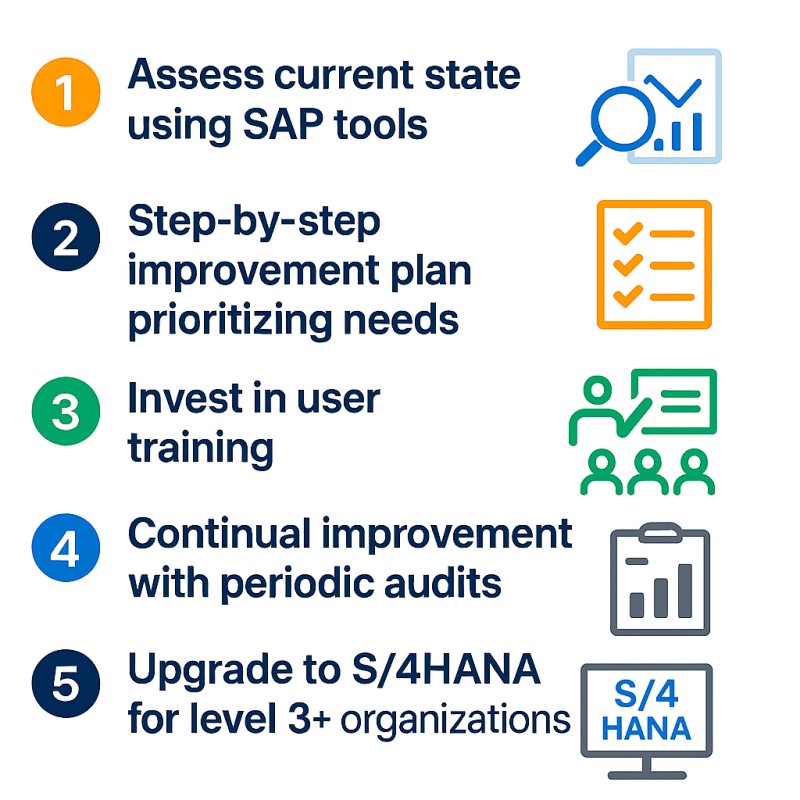 1 Assess current state using SAP tools

2 Step-by-step improvement plan prioritizing needs

3 Invest in user training

4 Continual improvement with periodic audits

5 Upgrade to S/4HANA for level 3+ organizations

S/4 HANA